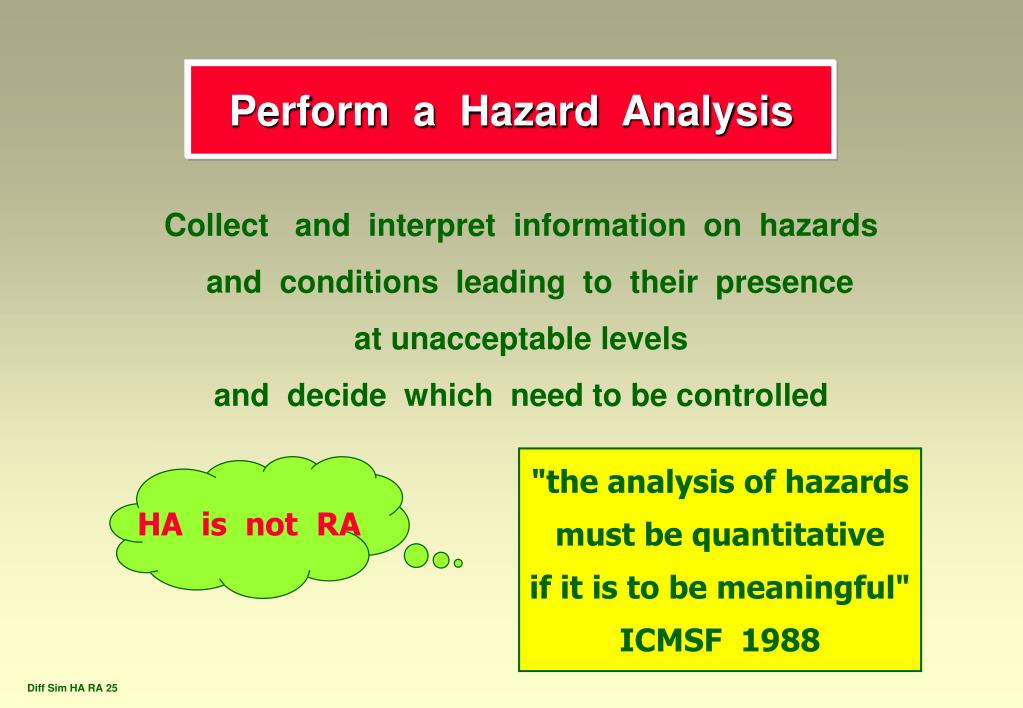 Perform a Hazard Analysis

Collect and interpret information on hazards and conditions leading to their presence at unacceptable levels and decide which need to be controlled

HA is not RA

"the analysis of hazards must be quantitative if it is to be meaningful" ICMSF 1988

Diff Sim HA RA 25